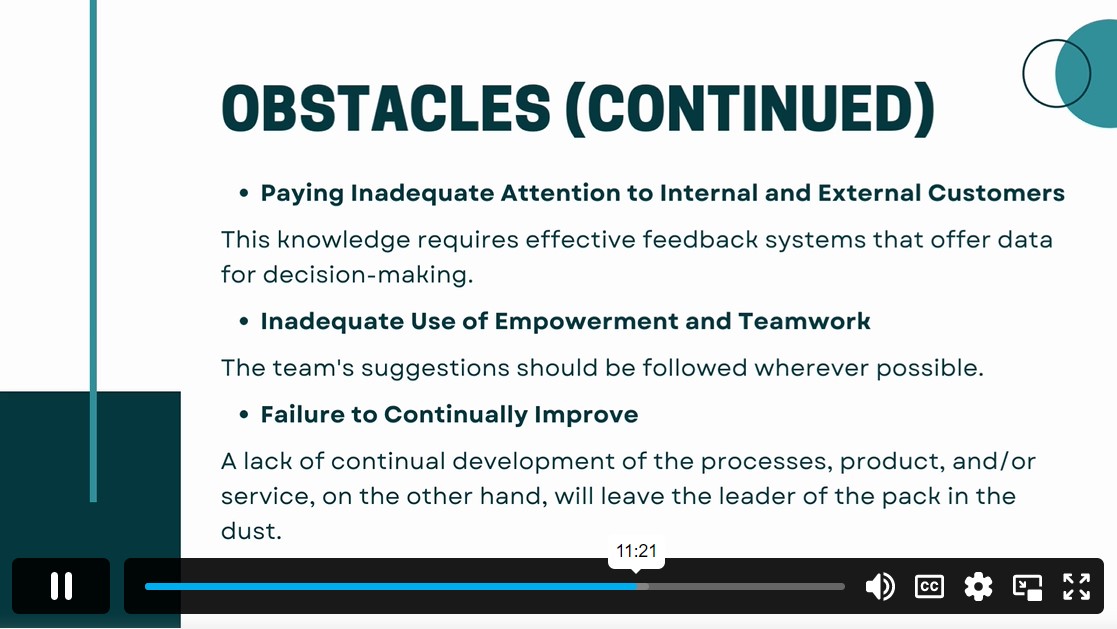 OBSTACLES (CONTINUED)

• Paying Inadequate Attention to Internal and External Customers

This knowledge requires effective feedback systems that offer data for decision-making.

• Inadequate Use of Empowerment and Teamwork

The team's suggestions should be followed wherever possible.

• Failure to Continually Improve

A lack of continual development of the processes, product, and/or service, on the other hand, will leave the leader of the pack in the dust.

11:21

CC